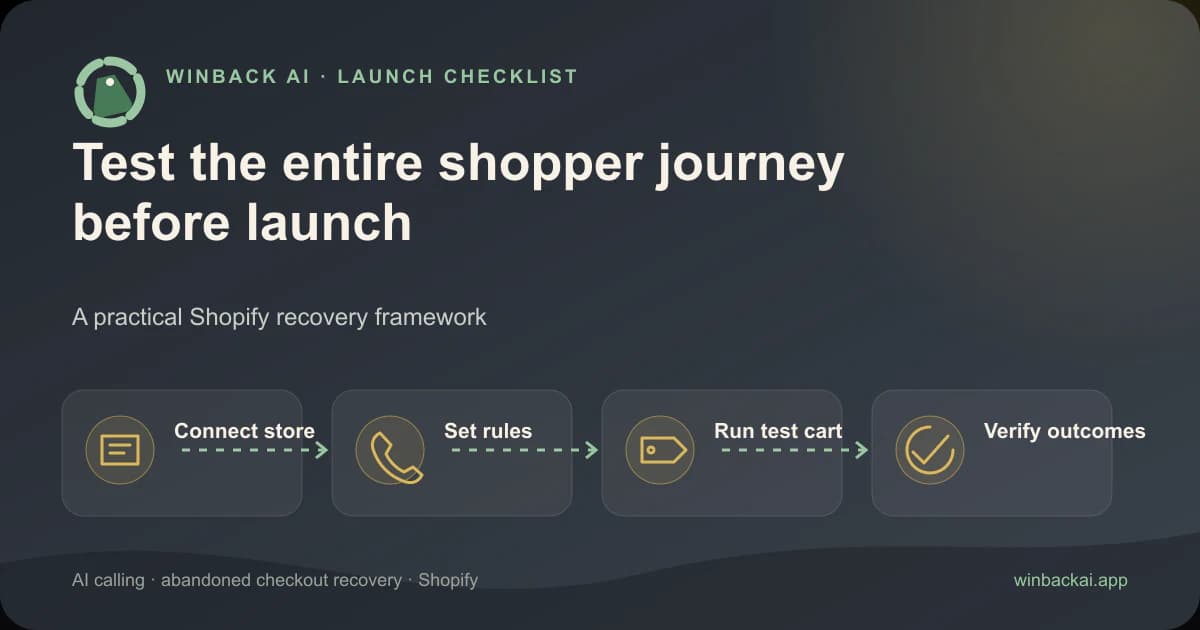 WINBACK AI · LAUNCH CHECKLIST

Test the entire shopper journey before launch

A practical Shopify recovery framework

Connect store

Set rules

Run test cart

Verify outcomes

AI calling · abandoned checkout recovery · Shopify

winbackai.app